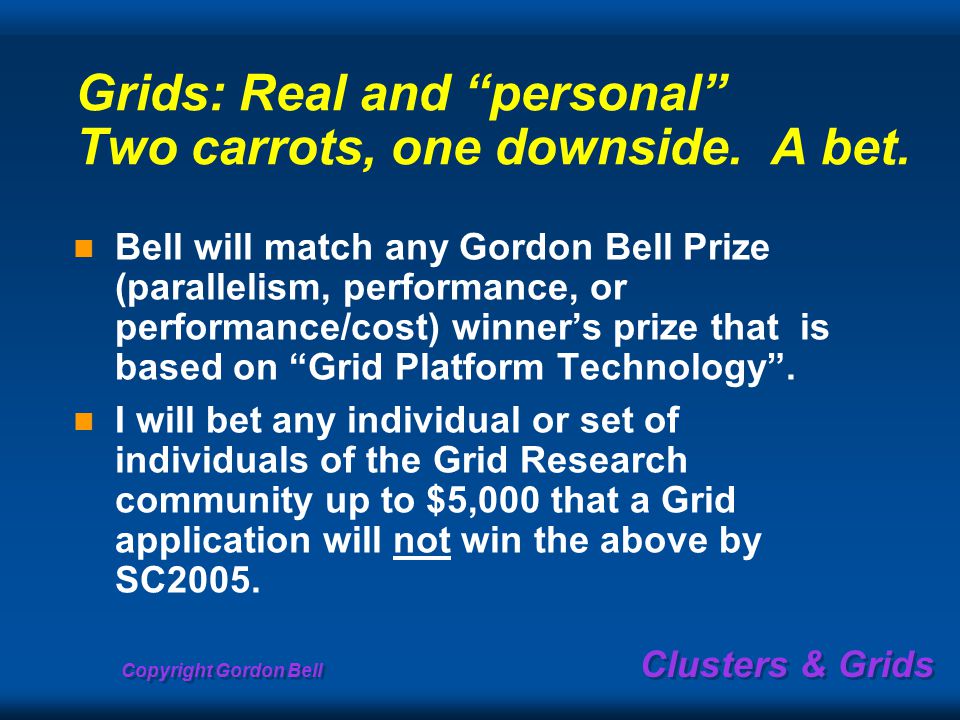 Grids: Real and “personal”
Two carrots, one downside. A bet.

Bell will match any Gordon Bell Prize (parallelism, performance, or performance/cost) winner’s prize that is based on “Grid Platform Technology”.

I will bet any individual or set of individuals of the Grid Research community up to \$5,000 that a Grid application will not win the above by SC2005.

Copyright Gordon Bell

Clusters & Grids